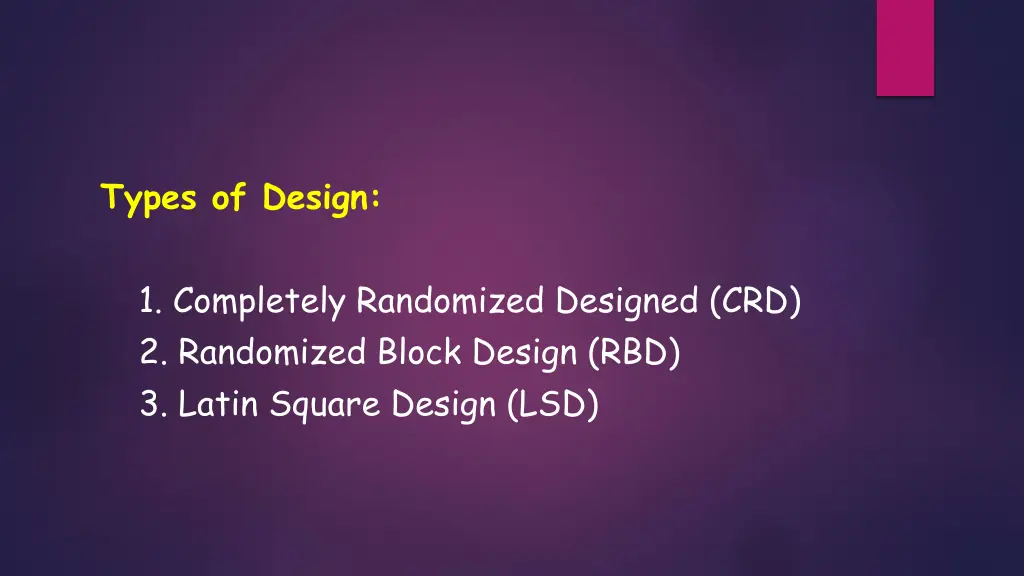 Types of Design:

1. Completely Randomized Designed (CRD)
2. Randomized Block Design (RBD)
3. Latin Square Design (LSD)